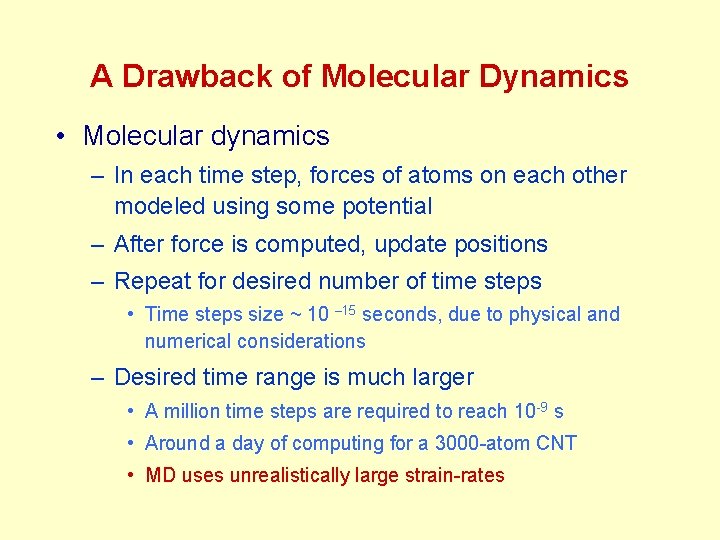 A Drawback of Molecular Dynamics

• Molecular dynamics

– In each time step, forces of atoms on each other modeled using some potential

– After force is computed, update positions

– Repeat for desired number of time steps

• Time steps size ~ $10^{-15}$ seconds, due to physical and numerical considerations

– Desired time range is much larger

• A million time steps are required to reach $10^{-9}$ s

• Around a day of computing for a 3000-atom CNT

• MD uses unrealistically large strain-rates